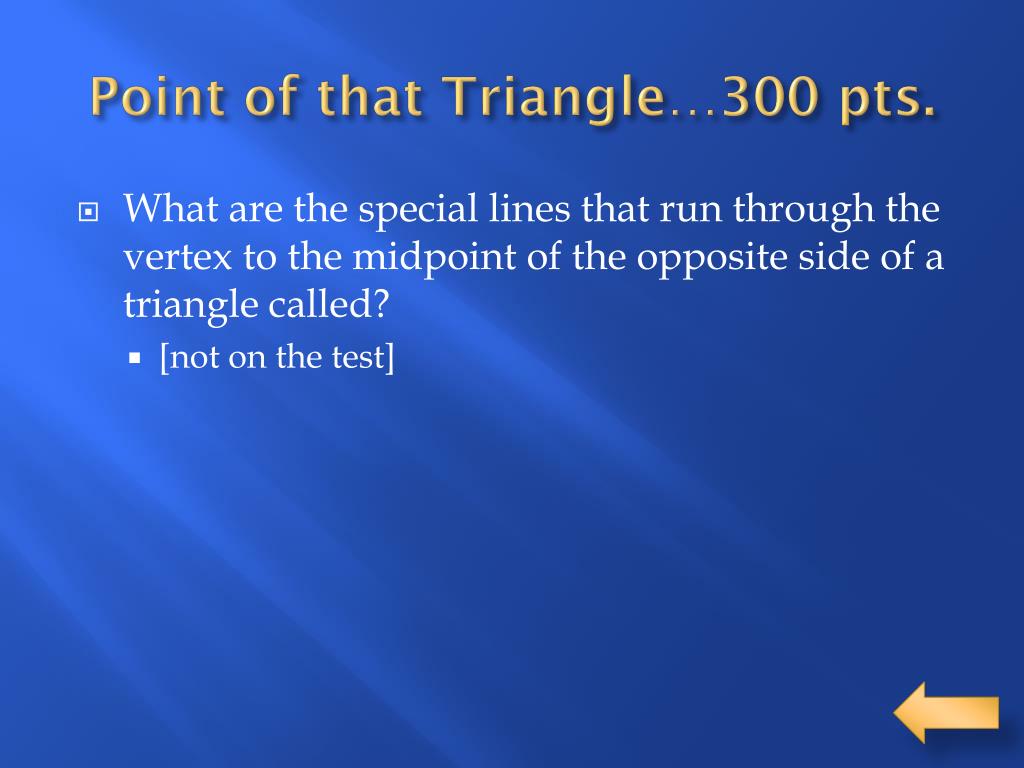 Point of that Triangle…300 pts.

What are the special lines that run through the vertex to the midpoint of the opposite side of a triangle called?

[not on the test]